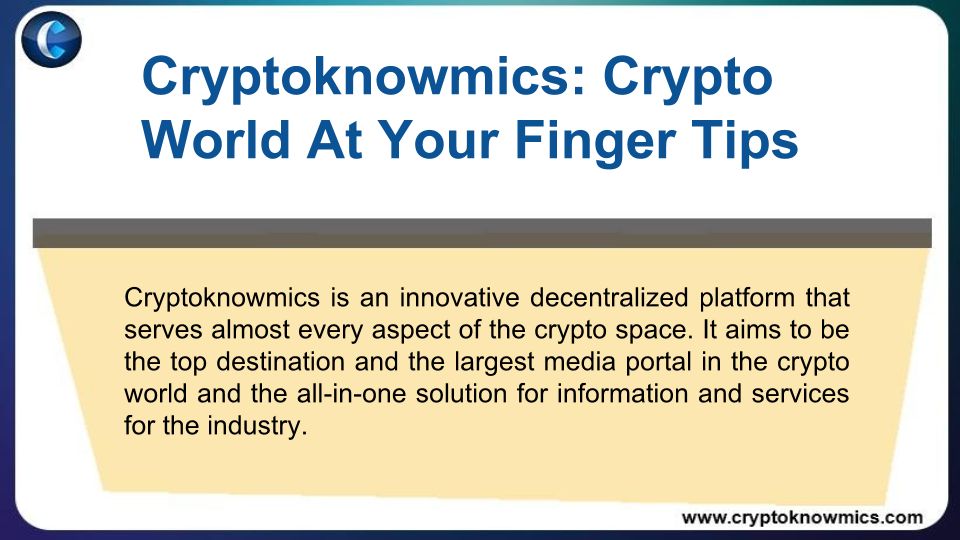 Cryptoknowmics: Crypto World At Your Finger Tips

Cryptoknowmics is an innovative decentralized platform that serves almost every aspect of the crypto space. It aims to be the top destination and the largest media portal in the crypto world and the all-in-one solution for information and services for the industry.

www.cryptoknowmics.com